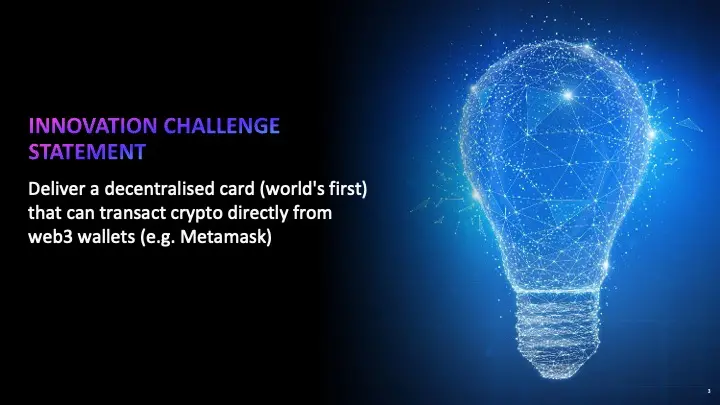 INNOVATION CHALLENGE STATEMENT

Deliver a decentralised card (world's first) that can transact crypto directly from web3 wallets (e.g. Metamask)

3